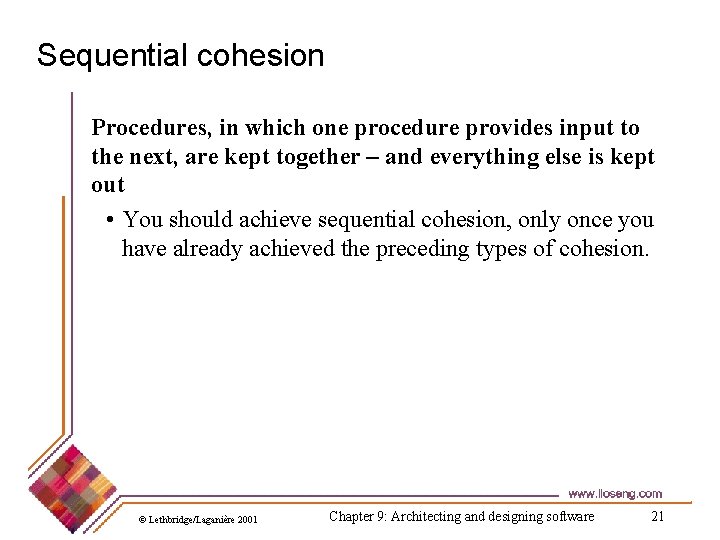 Sequential cohesion

Procedures, in which one procedure provides input to the next, are kept together – and everything else is kept out

• You should achieve sequential cohesion, only once you have already achieved the preceding types of cohesion.

www.lloseng.com

© Lethbridge/Laganière 2001

Chapter 9: Architecting and designing software

21